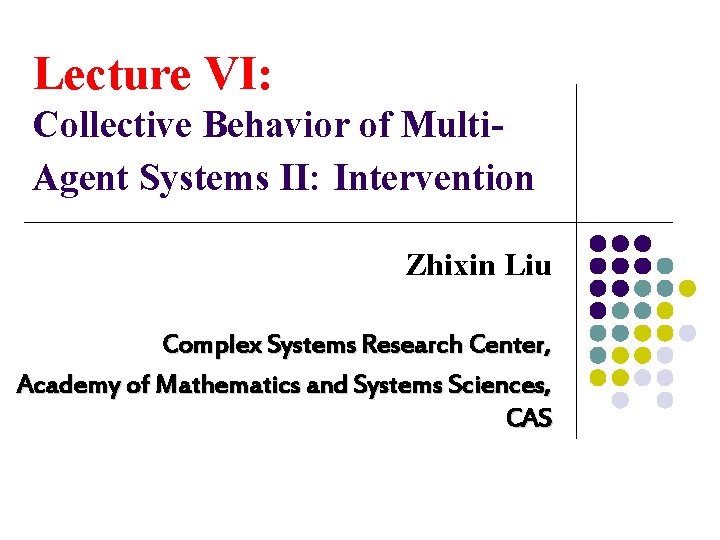 Lecture VI:
Collective Behavior of Multi-Agent Systems II: Intervention

Zhixin Liu

Complex Systems Research Center,
Academy of Mathematics and Systems Sciences,
CAS